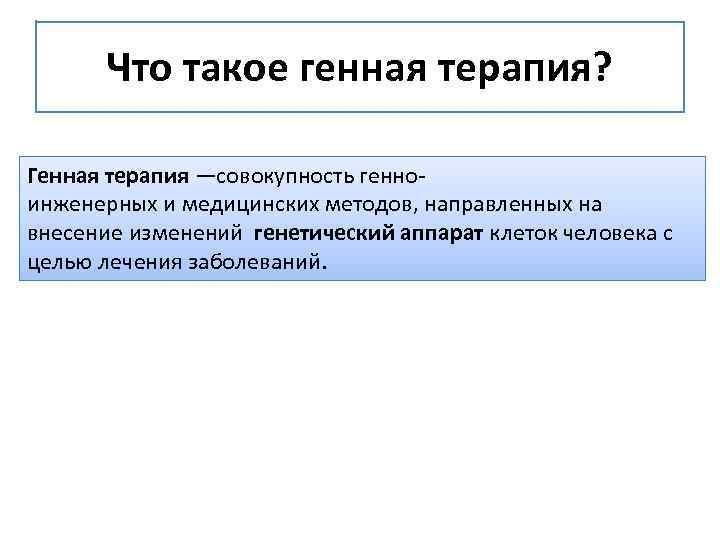 Что такое генная терапия?

Генная терапия —совокупность генно-инженерных и медицинских методов, направленных на внесение изменений генетический аппарат клеток человека с целью лечения заболеваний.